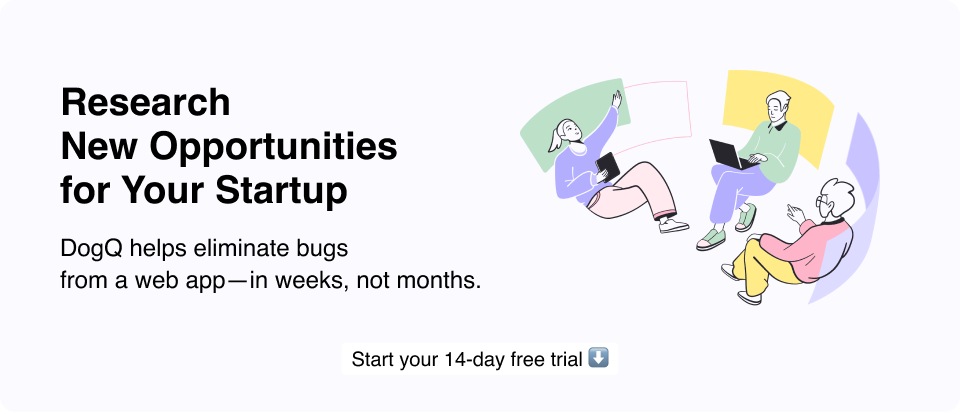 Research
New Opportunities
for Your Startup

DogQ helps eliminate bugs from a web app—in weeks, not months.

Start your 14-day free trial ⬇️